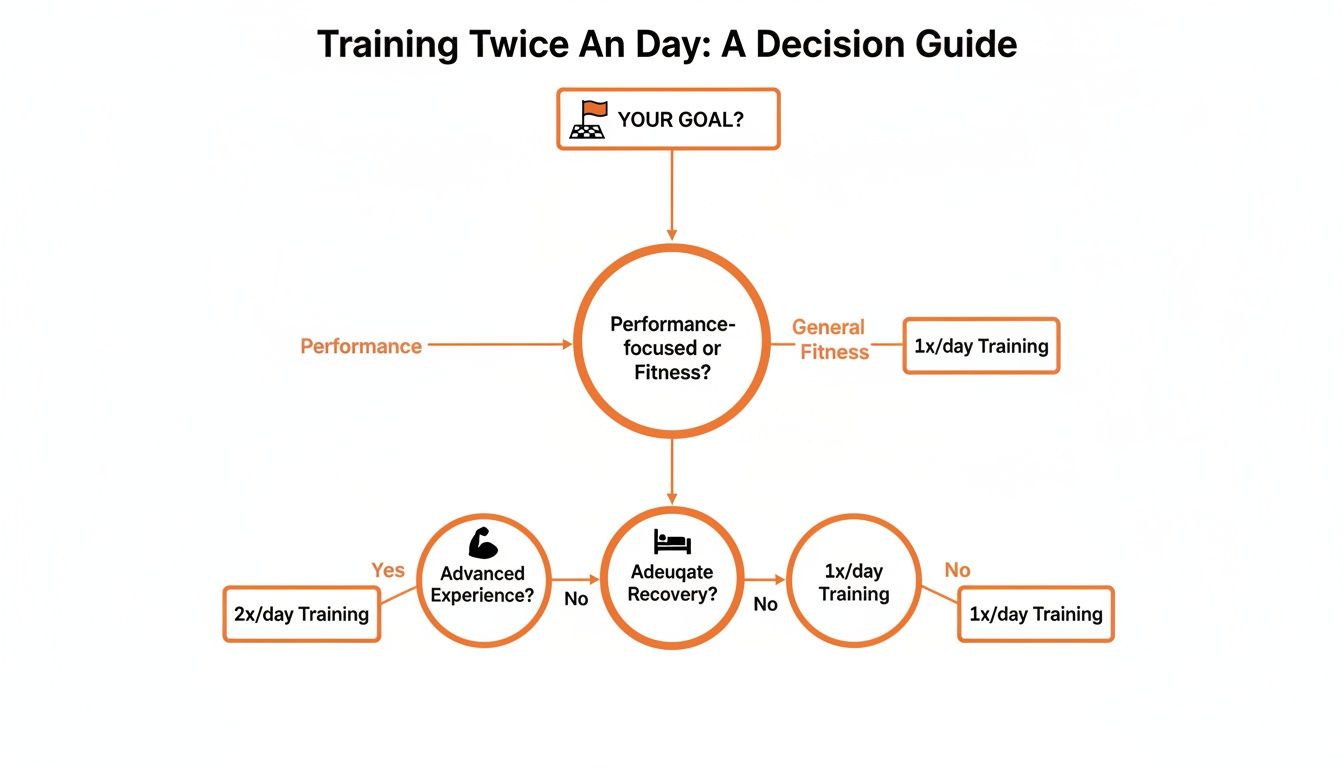 Training Twice An Day: A Decision Guide

YOUR GOAL?

Performance

Performance-focused or Fitness?

General Fitness

1x/day Training

Yes

2x/day Training

Advanced Experience?

No

Adeuqate Recovery?

No

1x/day Training

No

1x/day Training